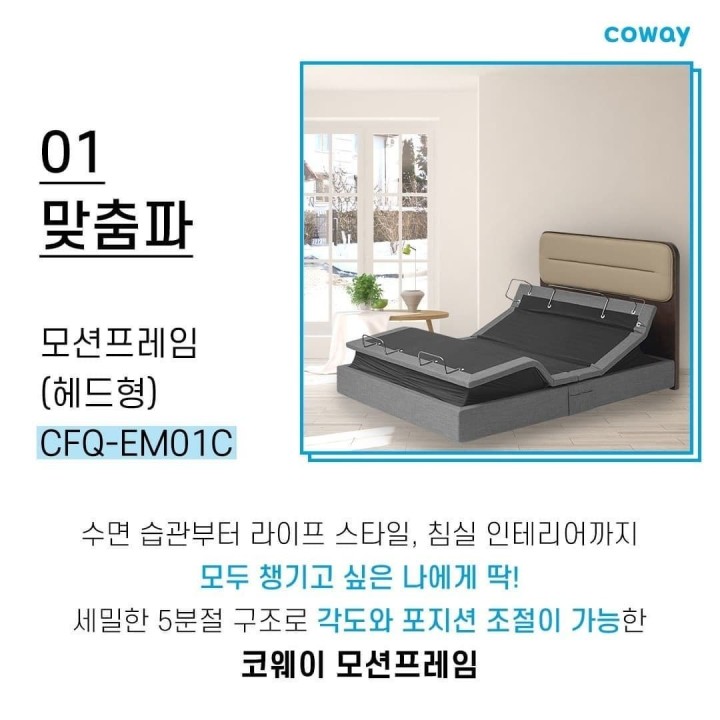 coway

01
맞춤파

모션프레임
(헤드형)
CFQ-EM01C

수면 습관부터 라이프 스타일, 침실 인테리어까지
모두 챙기고 싶은 나에게 딱!
세밀한 5분절 구조로 각도와 포지션 조절이 가능한
코웨이 모션프레임